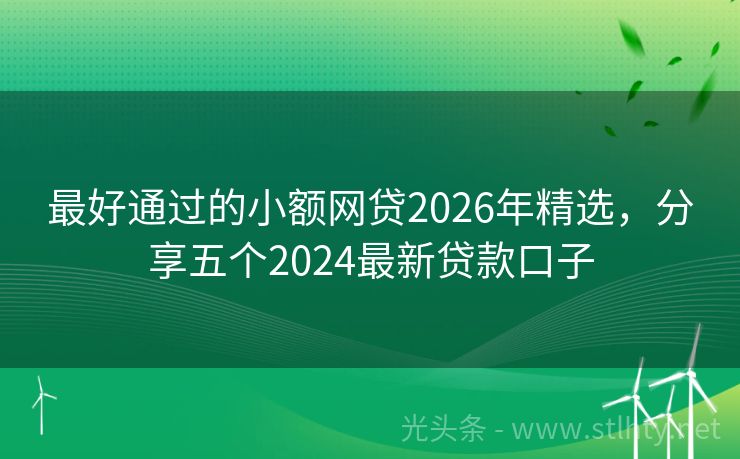 最好通过的小额网贷2026年精选，分享五个2024最新贷款口子

光头条 - www.stlhty.net